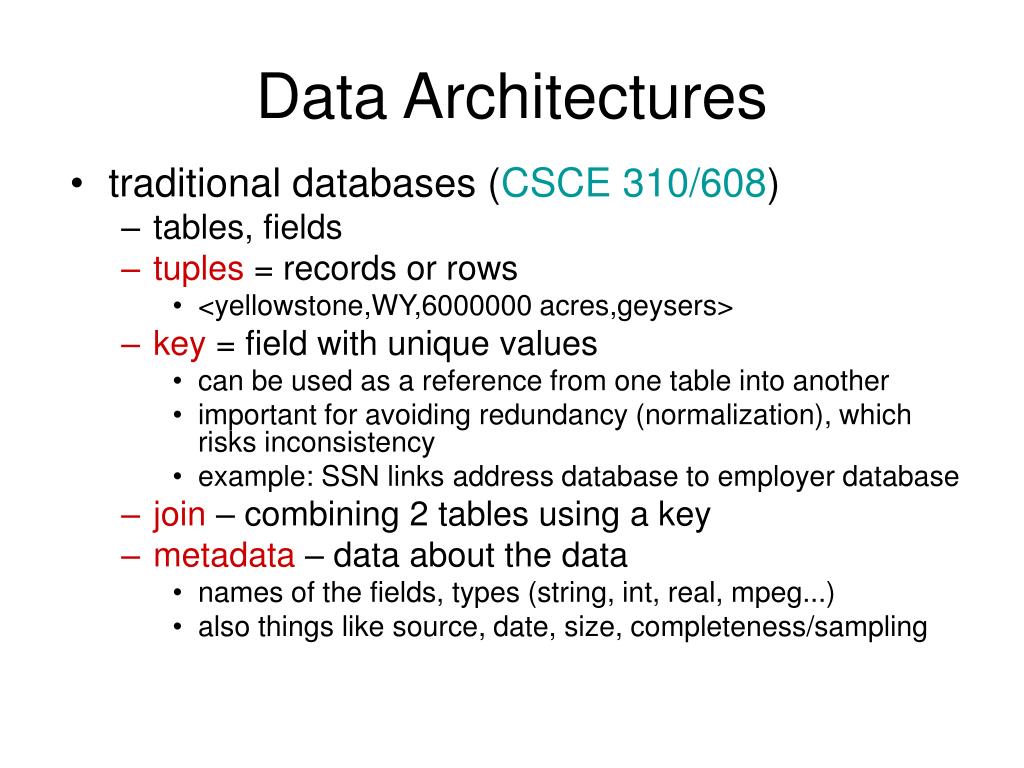 Data Architectures

• traditional databases (CSCE 310/608)
– tables, fields
– tuples = records or rows
• <yellowstone,WY,6000000 acres,geysers>
– key = field with unique values
• can be used as a reference from one table into another
• important for avoiding redundancy (normalization), which risks inconsistency
• example: SSN links address database to employer database
– join – combining 2 tables using a key
– metadata – data about the data
• names of the fields, types (string, int, real, mpeg...)
• also things like source, date, size, completeness/sampling